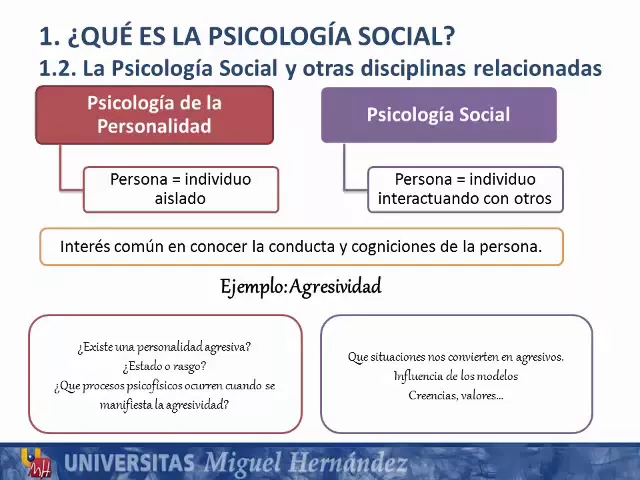 1. ¿QUÉ ES LA PSICOLOGÍA SOCIAL?
1.2. La Psicología Social y otras disciplinas relacionadas

Psicología de la Personalidad

Persona = individuo aislado

Psicología Social

Persona = individuo interactuando con otros

Interés común en conocer la conducta y cogniciones de la persona.

Ejemplo: Agresividad

¿Existe una personalidad agresiva?
¿Estado o rasgo?
¿Que procesos psicofísicos ocurren cuando se manifiesta la agresividad?

Que situaciones nos convierten en agresivos.
Influencia de los modelos
Creencias, valores...

UNIVERSITAS Miguel Hernández